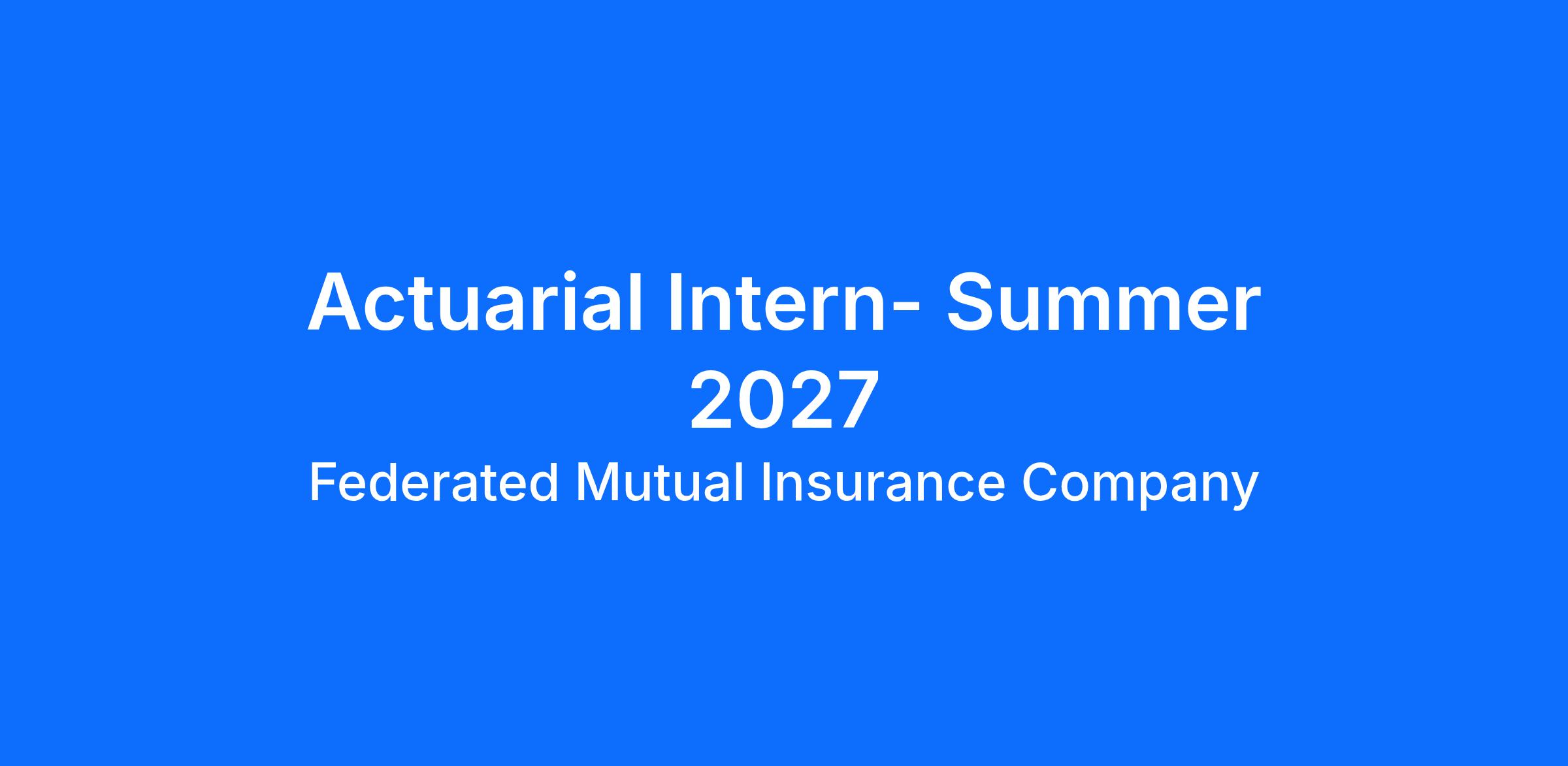 Actuarial Intern- Summer 2027

Federated Mutual Insurance Company